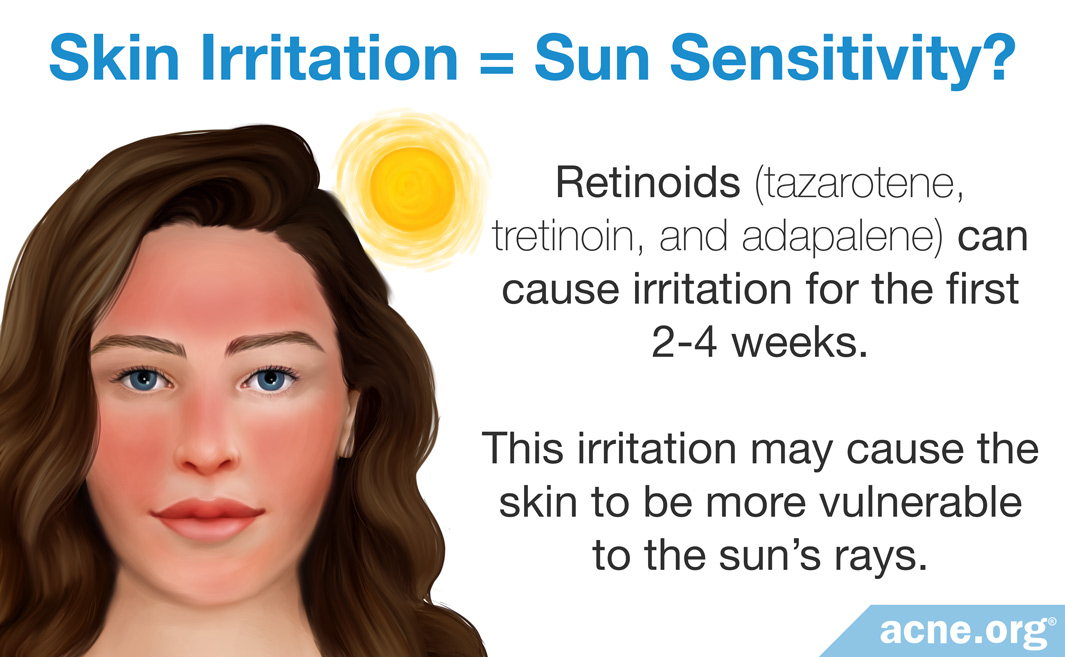 Skin Irritation = Sun Sensitivity?

Retinoids (tazarotene, tretinoin, and adapalene) can cause irritation for the first 2-4 weeks.

This irritation may cause the skin to be more vulnerable to the sun's rays.

acne.org®